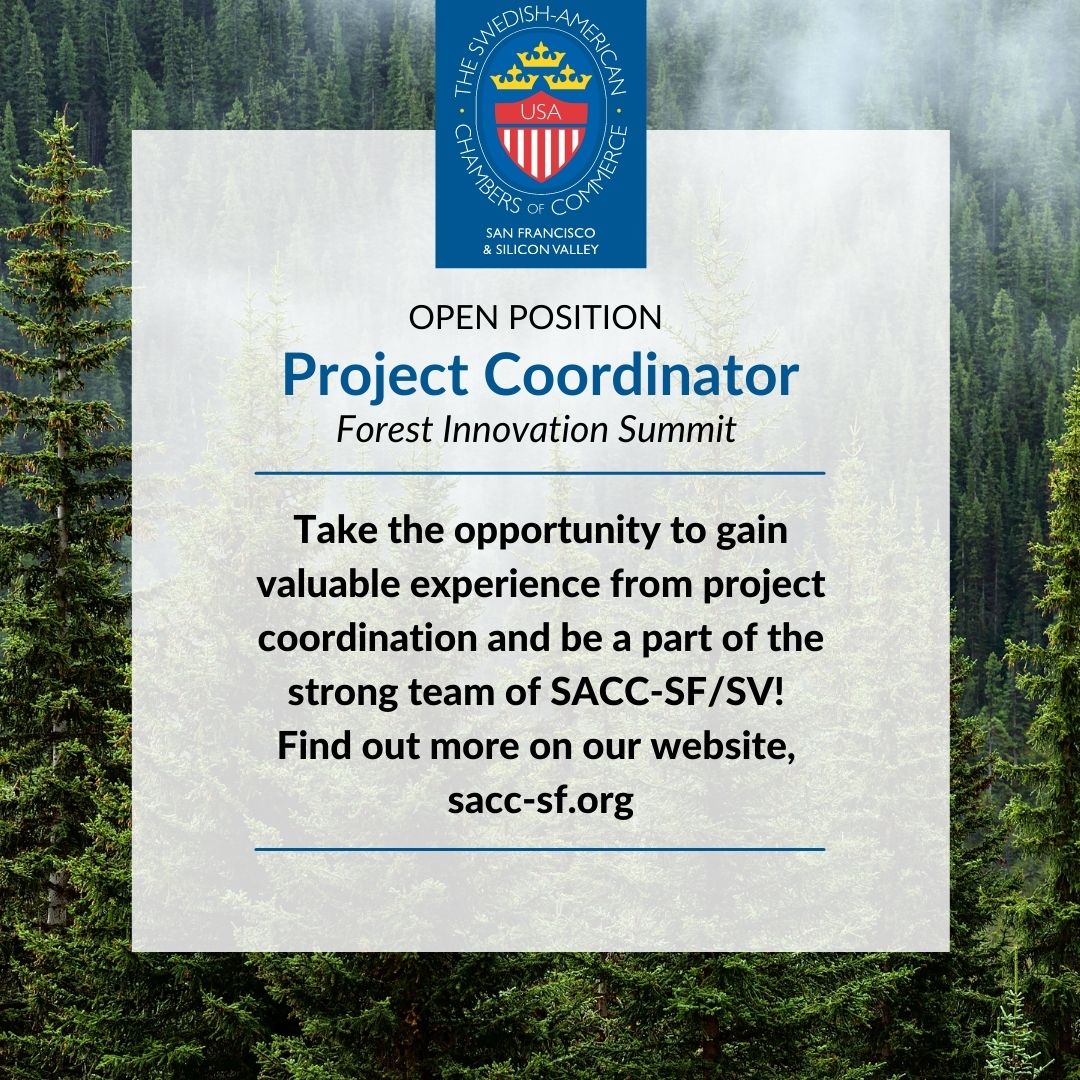 THE SWEDISH-AMERICAN CHAMBERS OF COMMERCE
USA
SAN FRANCISCO & SILICON VALLEY

OPEN POSITION
Project Coordinator
Forest Innovation Summit

Take the opportunity to gain valuable experience from project coordination and be a part of the strong team of SACC-SF/SV! Find out more on our website, sacc-sf.org